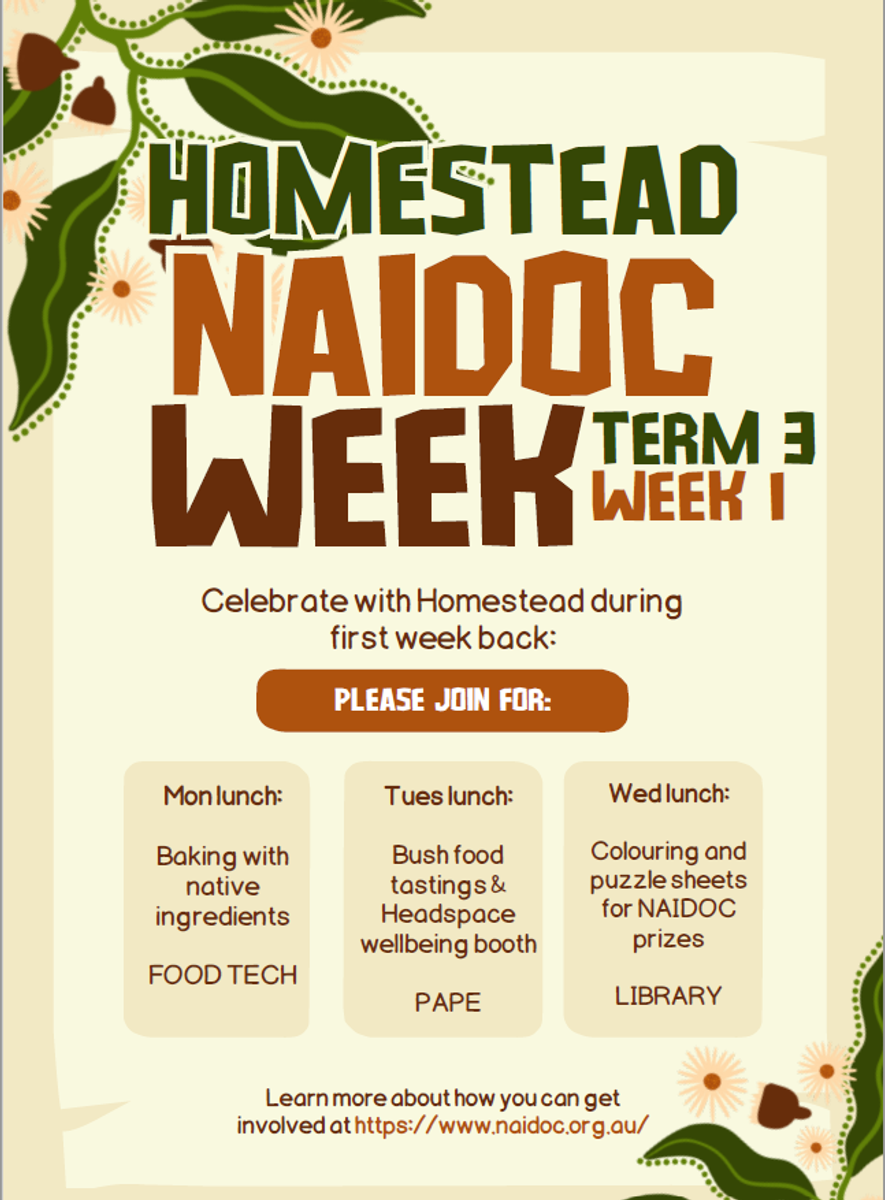 HOMESTEAD NAIDOC WEEK

TERM 3
WEEK 1

Celebrate with Homestead during first week back:

PLEASE JOIN FOR:

Mon lunch:

Baking with native ingredients

FOOD TECH

Tues lunch:

Bush food tastings & Headspace wellbeing booth

PAPE

Wed lunch:

Colouring and puzzle sheets for NAIDOC prizes

LIBRARY

Learn more about how you can get involved at https://www.naidoc.org.au/